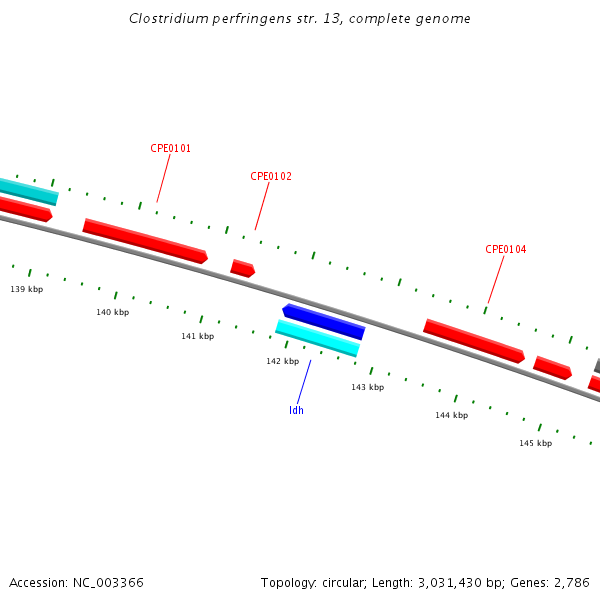 Clostridium perfringens str. 13, complete genome

CPE0101

CPE0102

CPE0104

139 kbp

140 kbp

141 kbp

142 kbp

143 kbp

144 kbp

145 kbp

ldh

Accession: NC_003366

Topology: circular; Length: 3,031,430 bp; Genes: 2,786